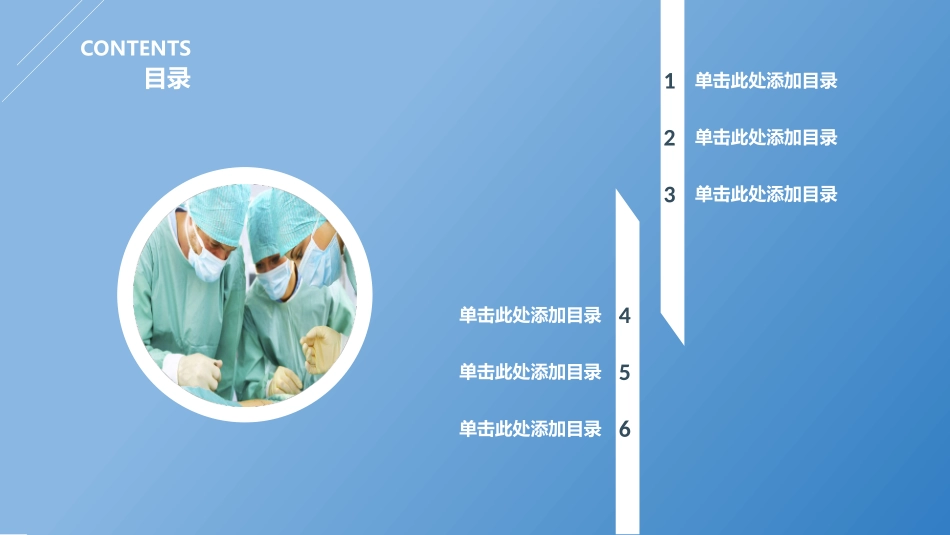 CONTENTS
目录

1 单击此处添加目录

2 单击此处添加目录

3 单击此处添加目录

单击此处添加目录 4

单击此处添加目录 5

单击此处添加目录 6